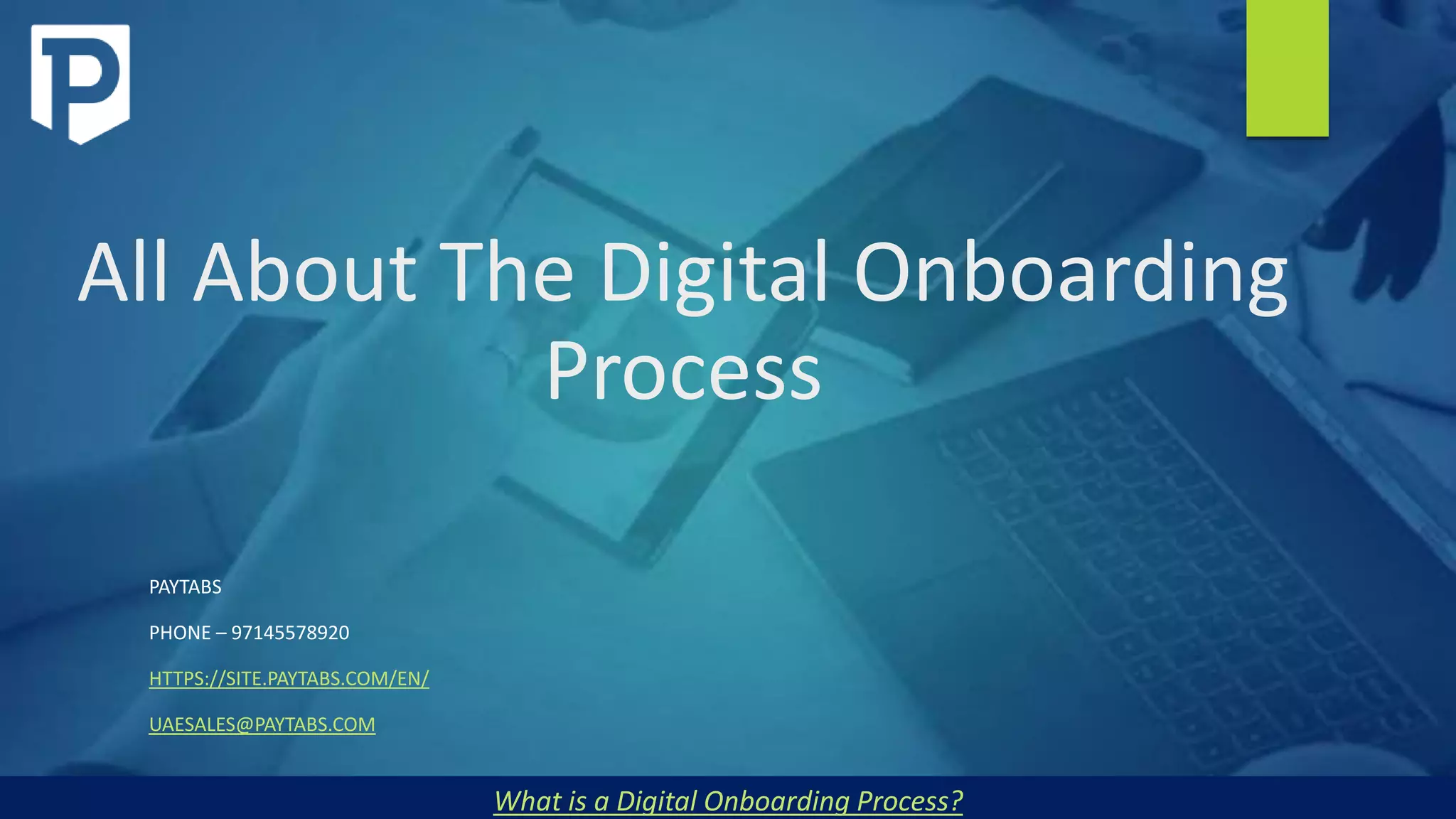 All About The Digital Onboarding Process

PAYTABS

PHONE – 97145578920

HTTPS://SITE.PAYTABS.COM/EN/

UAESALES@PAYTABS.COM

What is a Digital Onboarding Process?